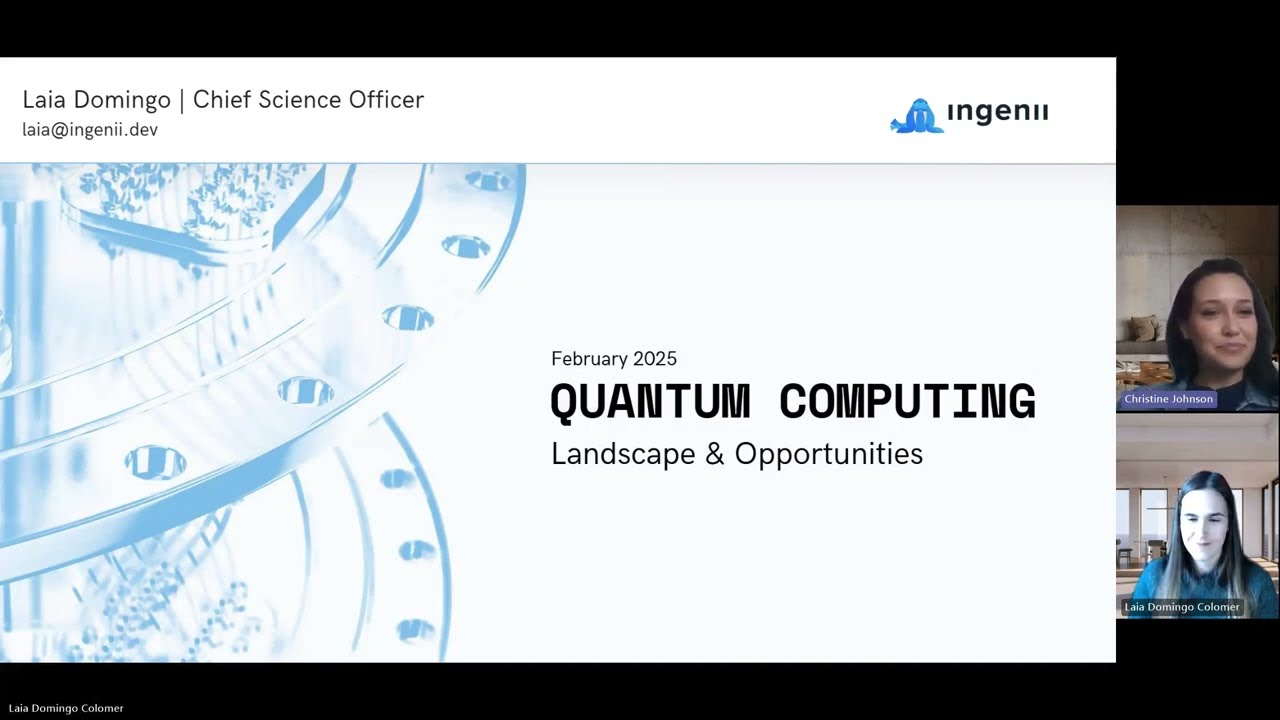 Laia Domingo | Chief Science Officer
laia@ingenii.dev

ingenii

February 2025
QUANTUM COMPUTING
Landscape & Opportunities

Christine Johnson

Laia Domingo Colomer

Laia Domingo Colomer